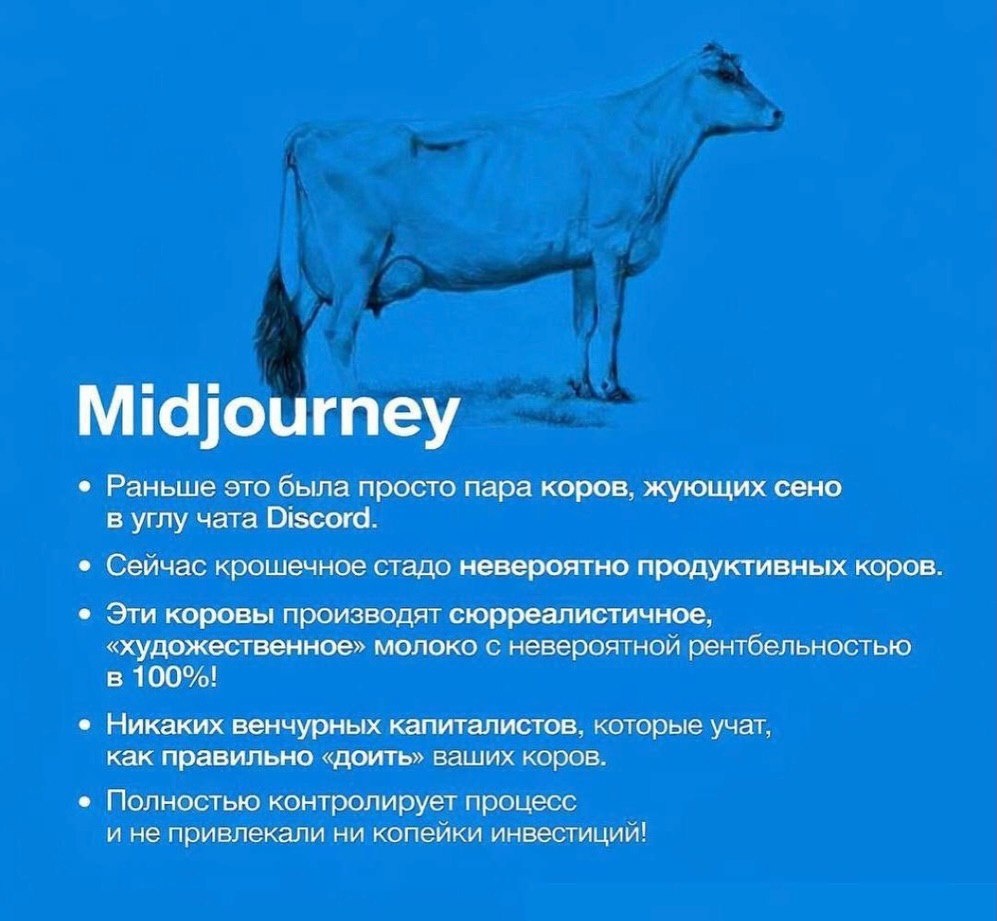 Midjourney

• Раньше это была просто пара коров, жующих сено в углу чата Discord.

• Сейчас крошечное стадо невероятно продуктивных коров.

• Эти коровы производят сюрреалистичное, «художественное» молоко с невероятной рентбельностью в 100%!

• Никаких венчурных капиталистов, которые учат, как правильно «доить» ваших коров.

• Полностью контролирует процесс и не привлекали ни копейки инвестиций!